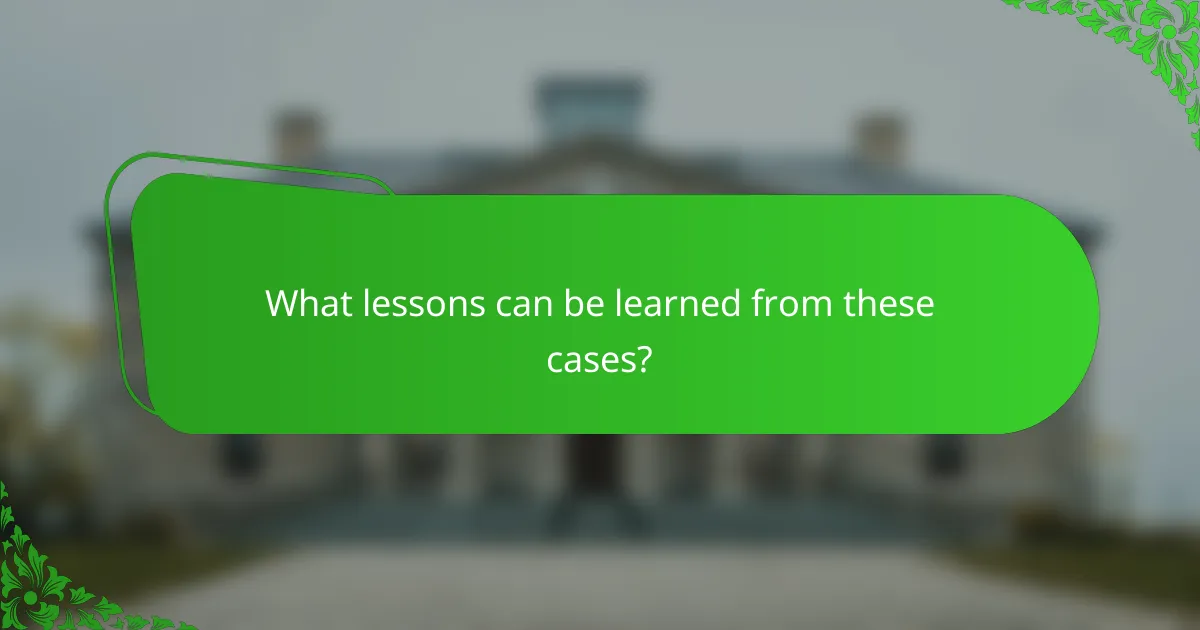 What lessons can be learned from these cases?